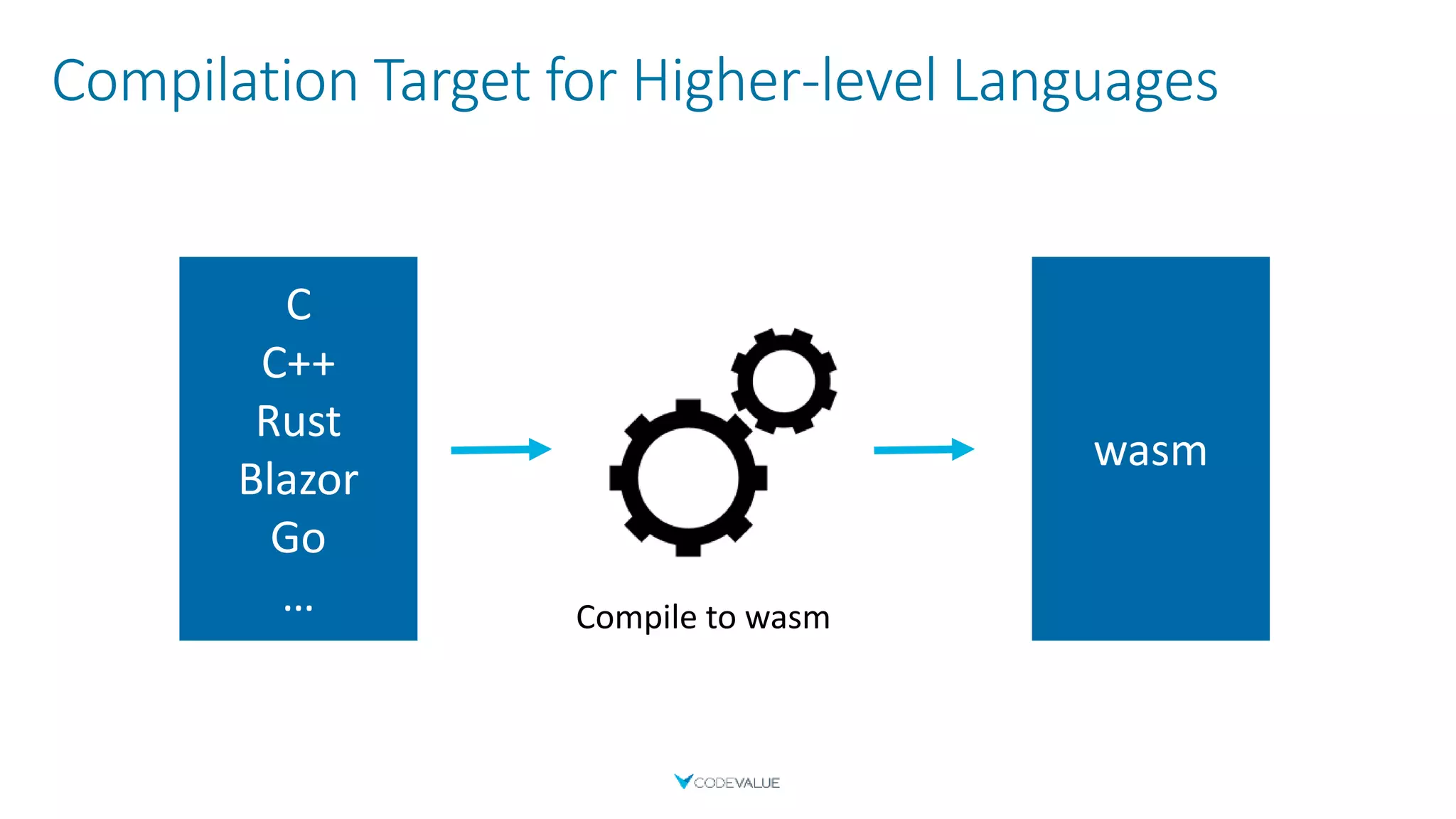 Compilation Target for Higher-level Languages

C
C++
Rust
Blazor
Go
…

Compile to wasm

wasm

CODEVALUE